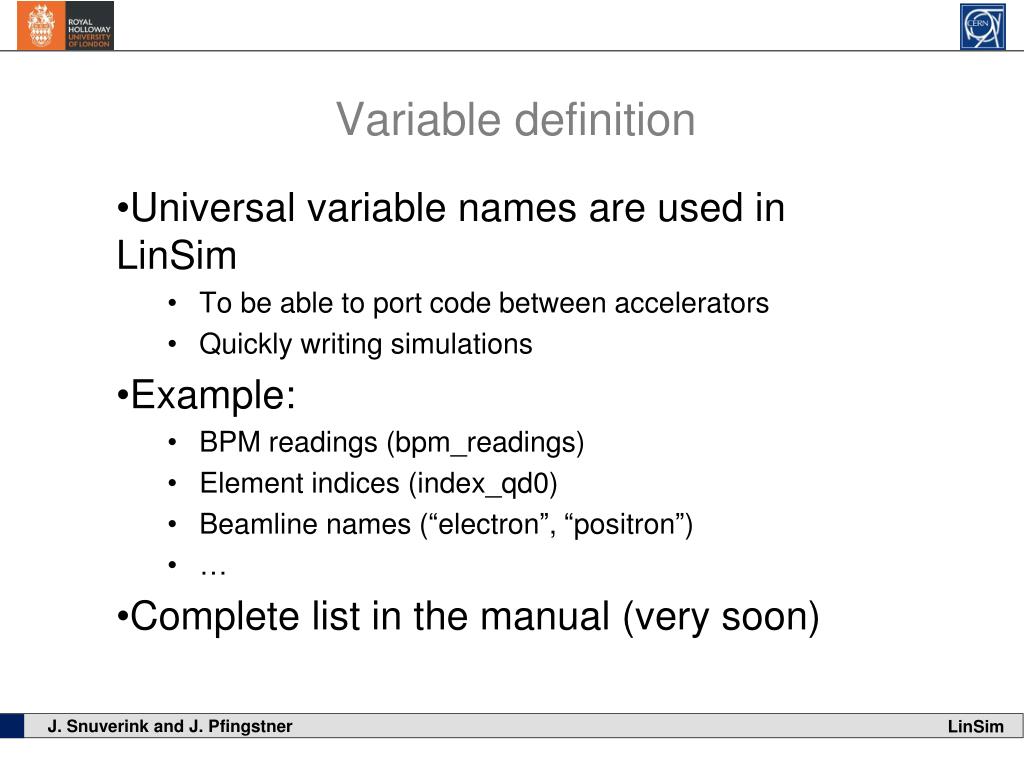 ROYAL HOLLOWAY UNIVERSITY OF LONDON

CERN

Variable definition

•Universal variable names are used in LinSim

• To be able to port code between accelerators
• Quickly writing simulations

•Example:

• BPM readings (bpm_readings)
• Element indices (index_qd0)
• Beamline names (“electron”, “positron”)
• …

•Complete list in the manual (very soon)

J. Snuverink and J. Pfingstner

LinSim